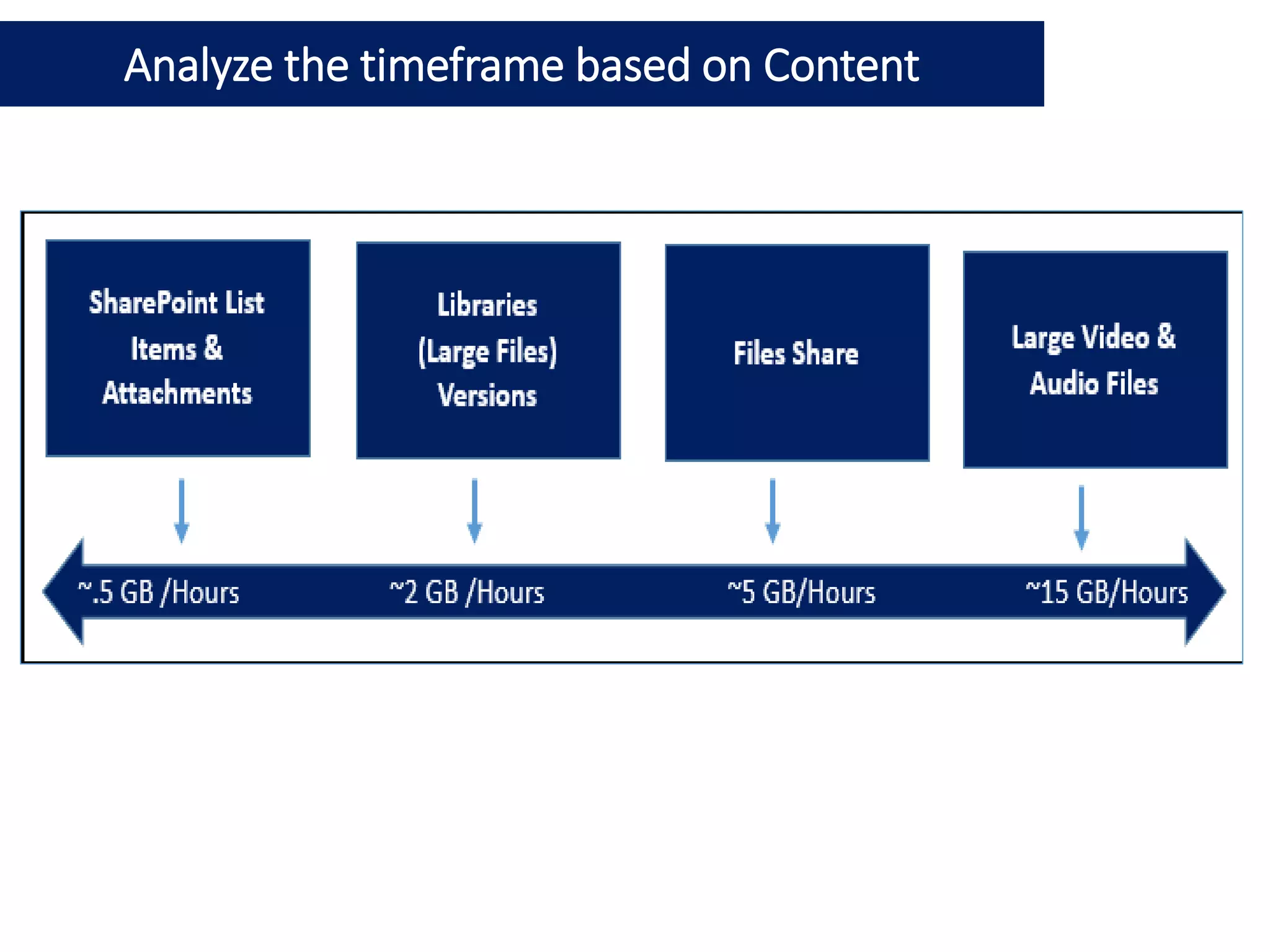 Analyze the timeframe based on Content

SharePoint List Items & Attachments

Libraries (Large Files) Versions

Files Share

Large Video & Audio Files

~.5 GB /Hours

~2 GB /Hours

~5 GB/Hours

~15 GB/Hours